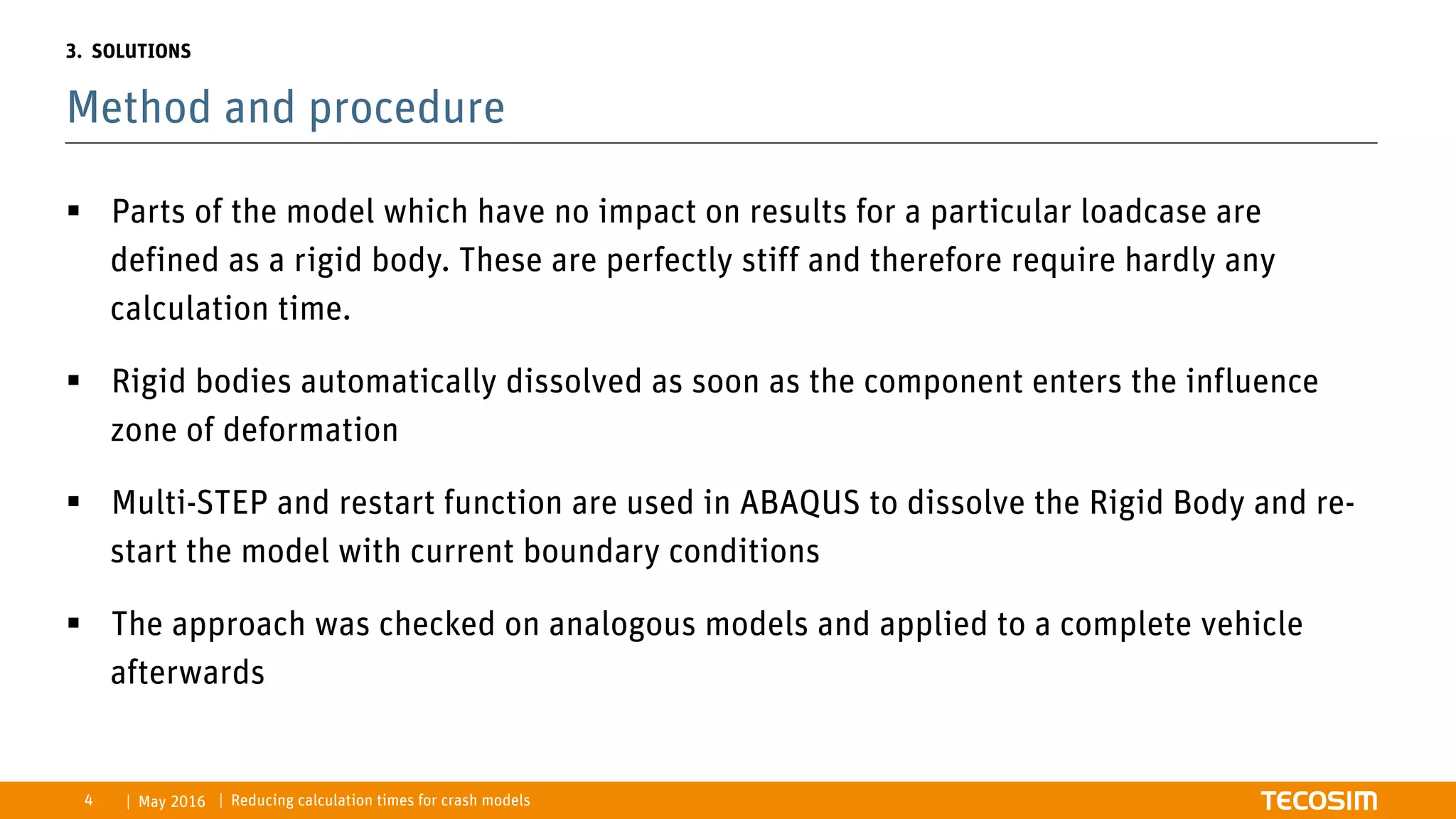 3. SOLUTIONS

Method and procedure

▪ Parts of the model which have no impact on results for a particular loadcase are defined as a rigid body. These are perfectly stiff and therefore require hardly any calculation time.

▪ Rigid bodies automatically dissolved as soon as the component enters the influence zone of deformation

▪ Multi-STEP and restart function are used in ABAQUS to dissolve the Rigid Body and re-start the model with current boundary conditions

▪ The approach was checked on analogous models and applied to a complete vehicle afterwards

4 | May 2016 | Reducing calculation times for crash models

TECOSIM